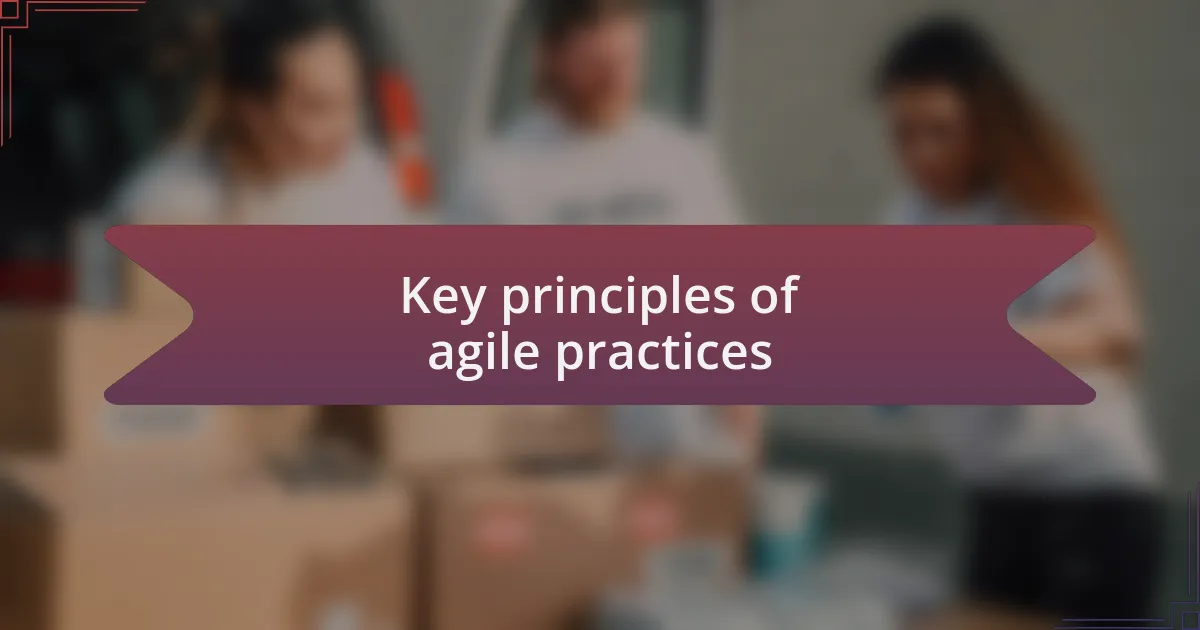 Key principles of agile practices